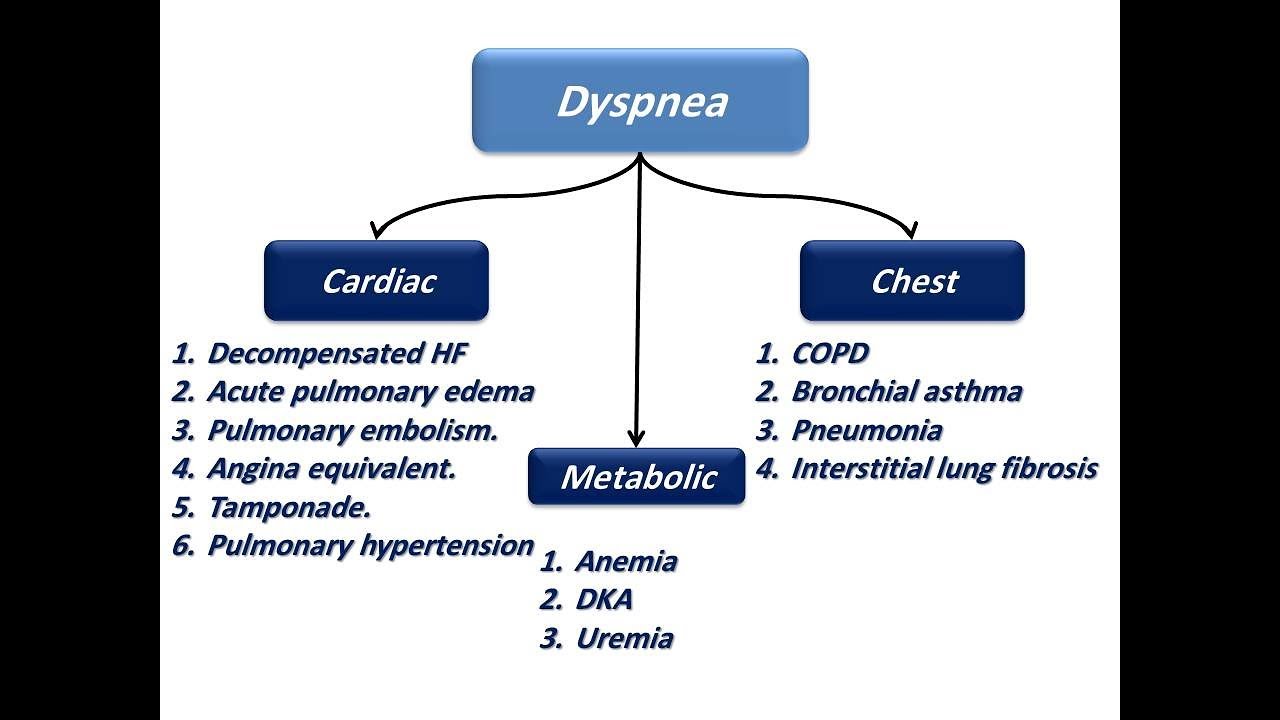 Dyspnea

Cardiac

1. Decompensated HF
2. Acute pulmonary edema
3. Pulmonary embolism.
4. Angina equivalent.
5. Tamponade.
6. Pulmonary hypertension

Metabolic

1. Anemia
2. DKA
3. Uremia

Chest

1. COPD
2. Bronchial asthma
3. Pneumonia
4. Interstitial lung fibrosis